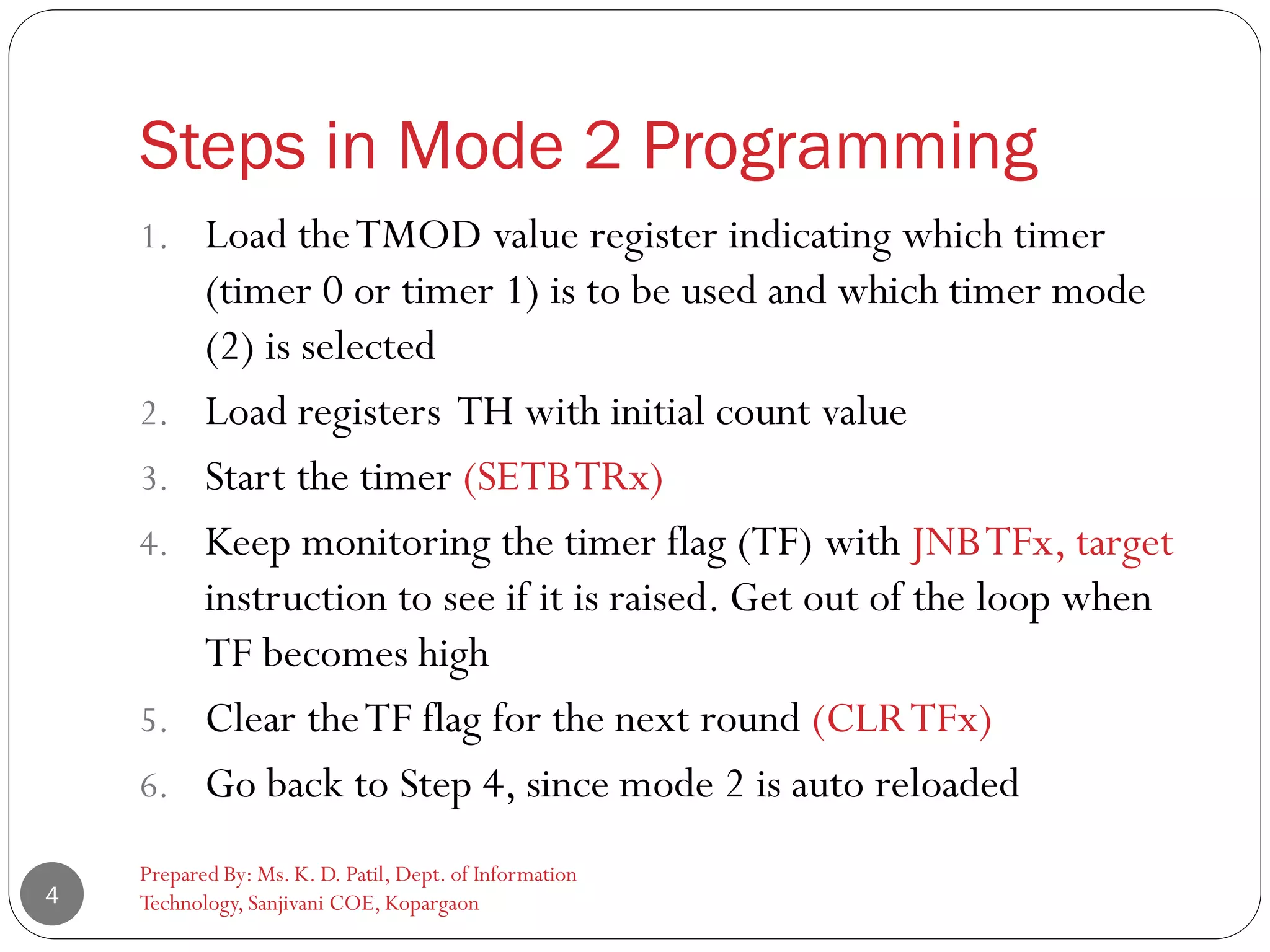 Steps in Mode 2 Programming

1. Load the TMOD value register indicating which timer (timer 0 or timer 1) is to be used and which timer mode (2) is selected
2. Load registers TH with initial count value
3. Start the timer (SETB TRx)
4. Keep monitoring the timer flag (TF) with JNB TFx, target instruction to see if it is raised. Get out of the loop when TF becomes high
5. Clear the TF flag for the next round (CLR TFx)
6. Go back to Step 4, since mode 2 is auto reloaded

4

Prepared By: Ms. K. D. Patil, Dept. of Information Technology, Sanjivani COE, Kopargaon